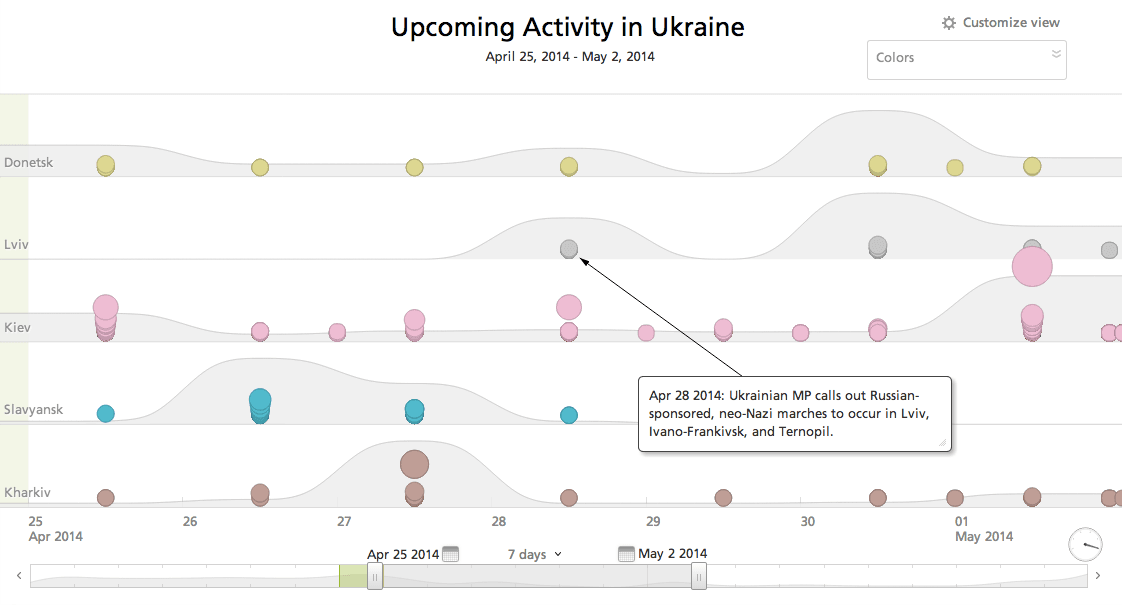 Upcoming Activity in Ukraine

April 25, 2014 - May 2, 2014

Customize view

Colors

Donetsk

Lviv

Kiev

Slavyansk

Kharkiv

Apr 28 2014: Ukrainian MP calls out Russian-sponsored, neo-Nazi marches to occur in Lviv, Ivano-Frankivsk, and Ternopil.

25
Apr 2014

26

27

28

29

30

01
May 2014

Apr 25 2014

7 days

May 2 2014